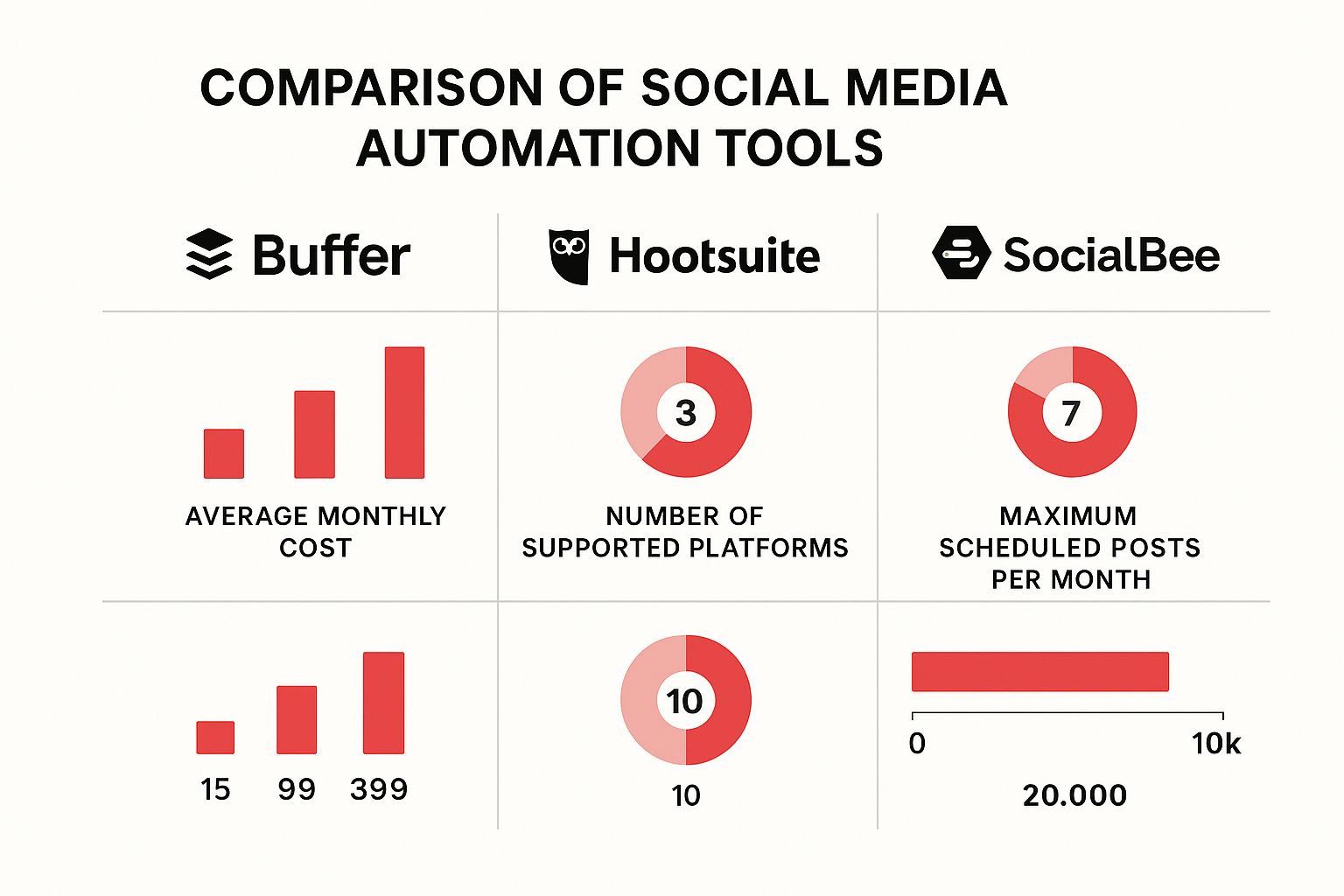 COMPARISON OF SOCIAL MEDIA AUTOMATION TOOLS

Buffer

Hootsuite

SocialBee

AVERAGE MONTHLY COST

3

NUMBER OF SUPPORTED PLATFORMS

7

MAXIMUM SCHEDULED POSTS PER MONTH

15 99 399

10

10

0 10k

20.000